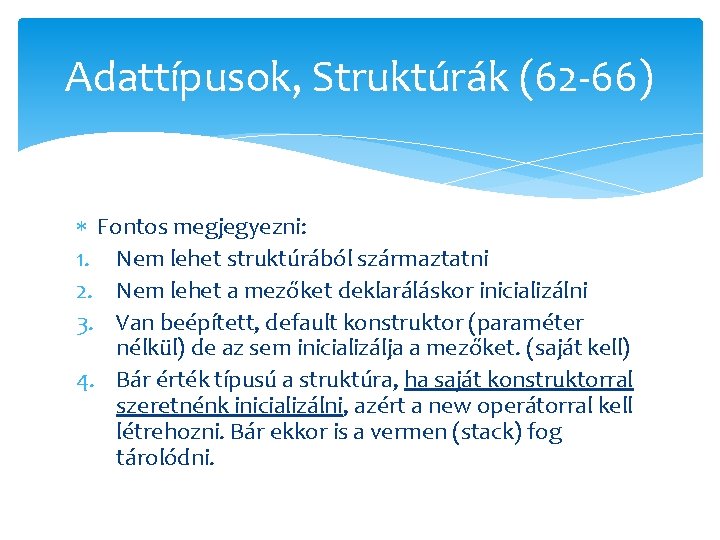 Adattípusok, Struktúrák (62-66)

* Fontos megjegyezni:
1. Nem lehet struktúrából származtatni
2. Nem lehet a mezőket deklaráláskor inicializálni
3. Van beépített, default konstruktor (paraméter nélkül) de az sem inicializálja a mezőket. (saját kell)
4. Bár érték típusú a struktúra, ha saját konstruktorral szeretnénk inicializálni, azért a new operátorral kell létrehozni. Bár ekkor is a vermen (stack) fog tárolódni.